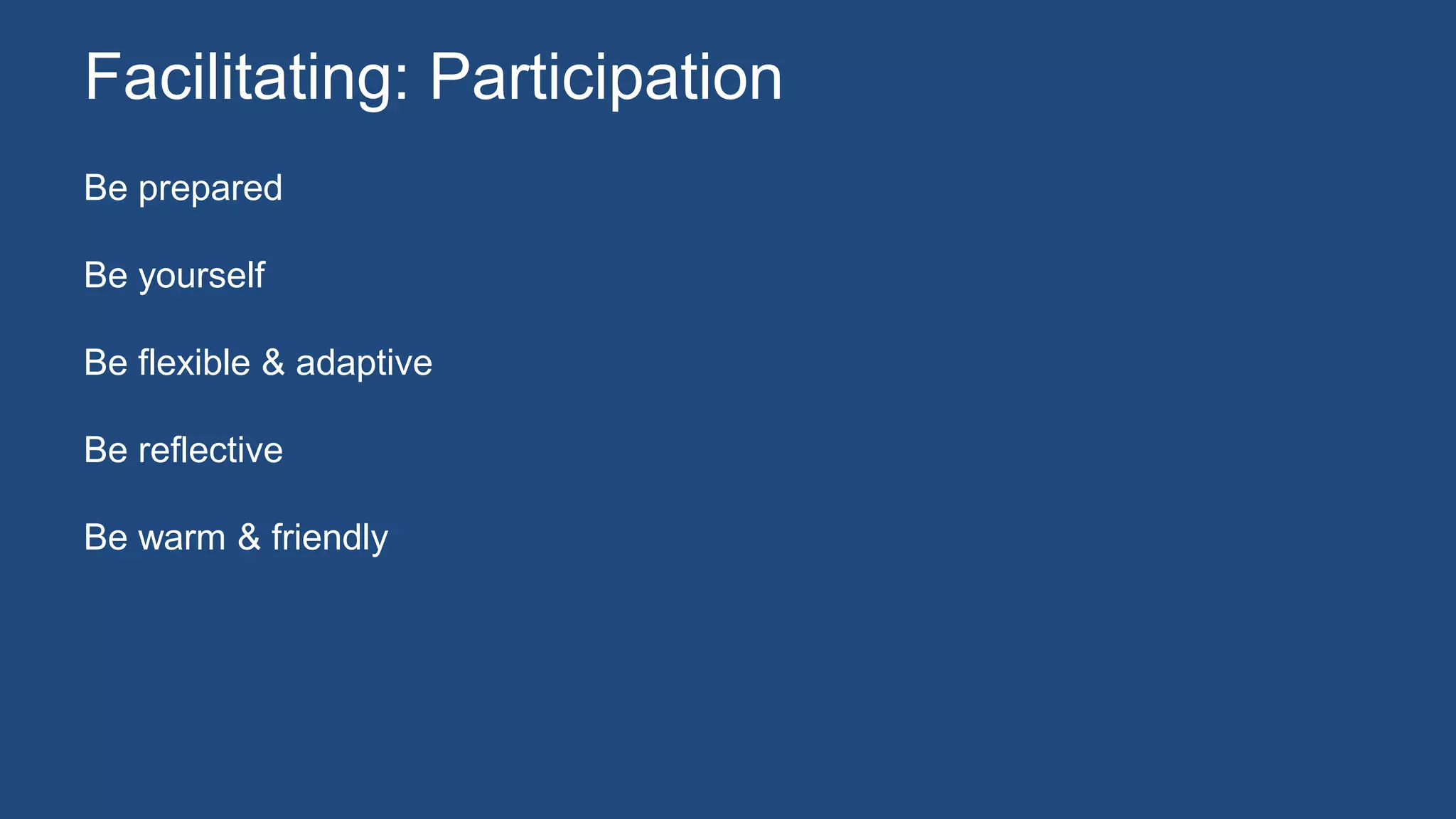 Facilitating: Participation

Be prepared

Be yourself

Be flexible & adaptive

Be reflective

Be warm & friendly